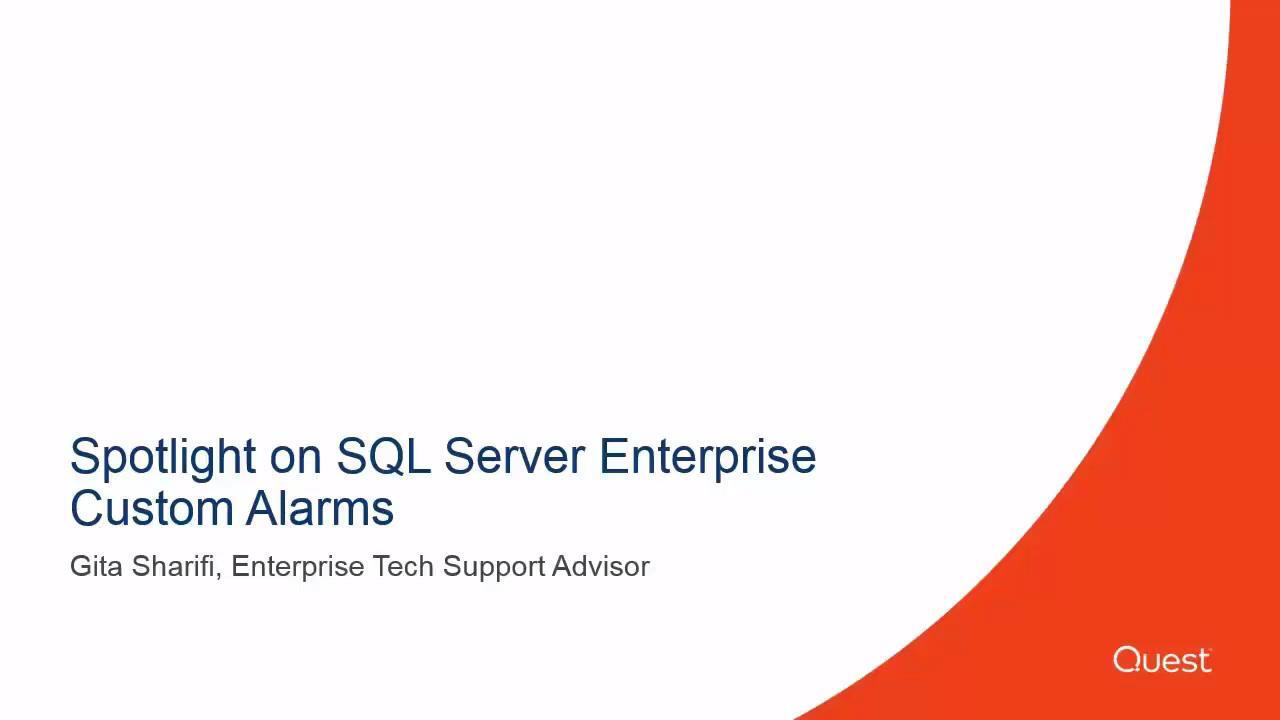 Spotlight on SQL Server Enterprise Custom Alarms

Gita Sharifi, Enterprise Tech Support Advisor

Quest